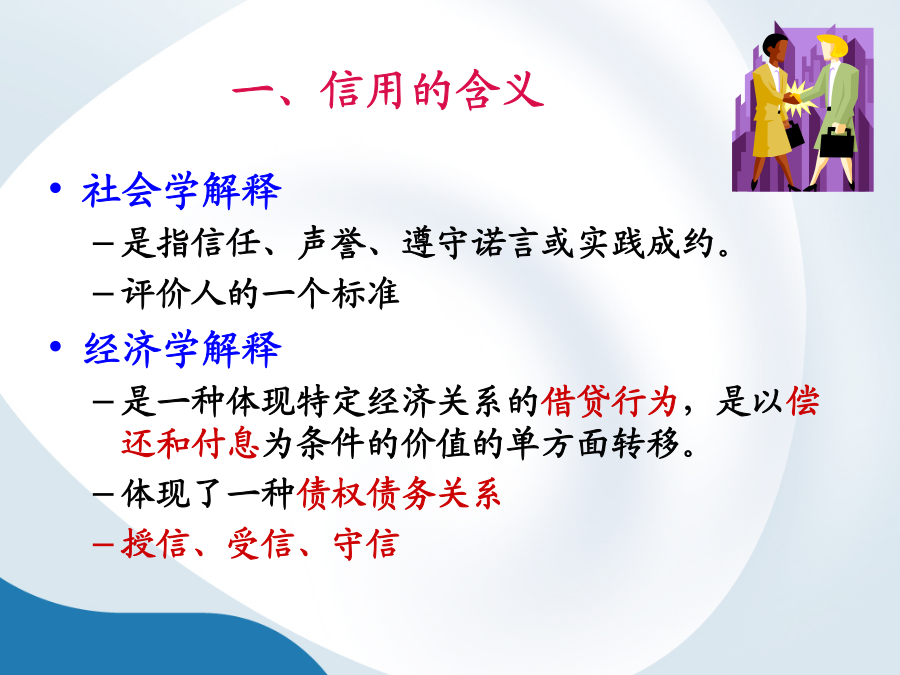 一、信用的含义

• 社会学解释
 – 是指信任、声誉、遵守诺言或实践成约。
 – 评价人的一个标准

• 经济学解释
 – 是一种体现特定经济关系的借贷行为，是以偿还和付息为条件的价值的单方面转移。
 – 体现了一种债权债务关系
 – 授信、受信、守信